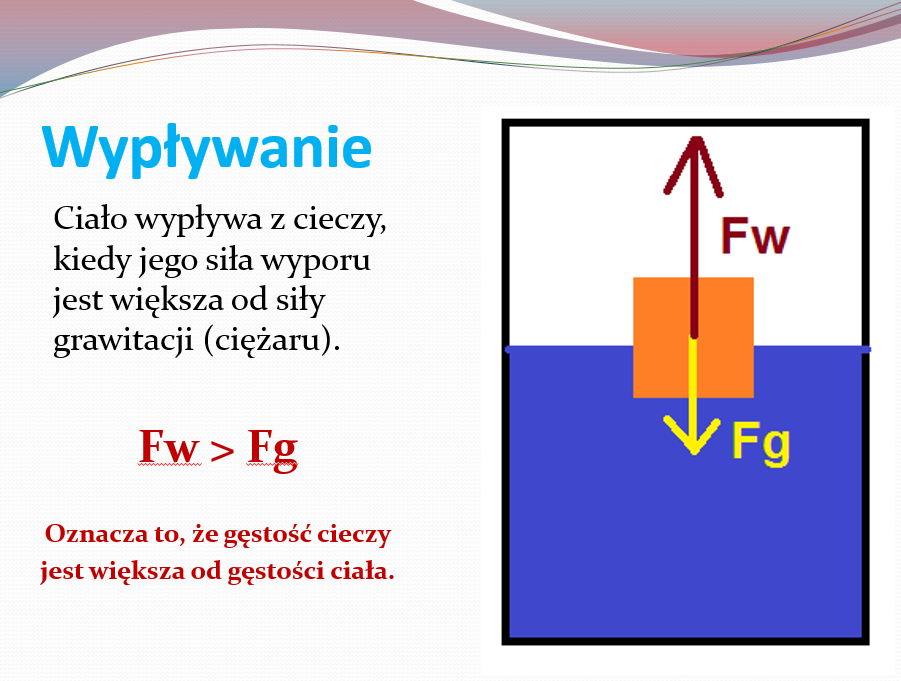 Wypływanie

Ciało wypływa z cieczy, kiedy jego siła wyporu jest większa od siły grawitacji (ciężaru).

Fw > Fg

Oznacza to, że gęstość cieczy jest większa od gęstości ciała.

Fw

Fg